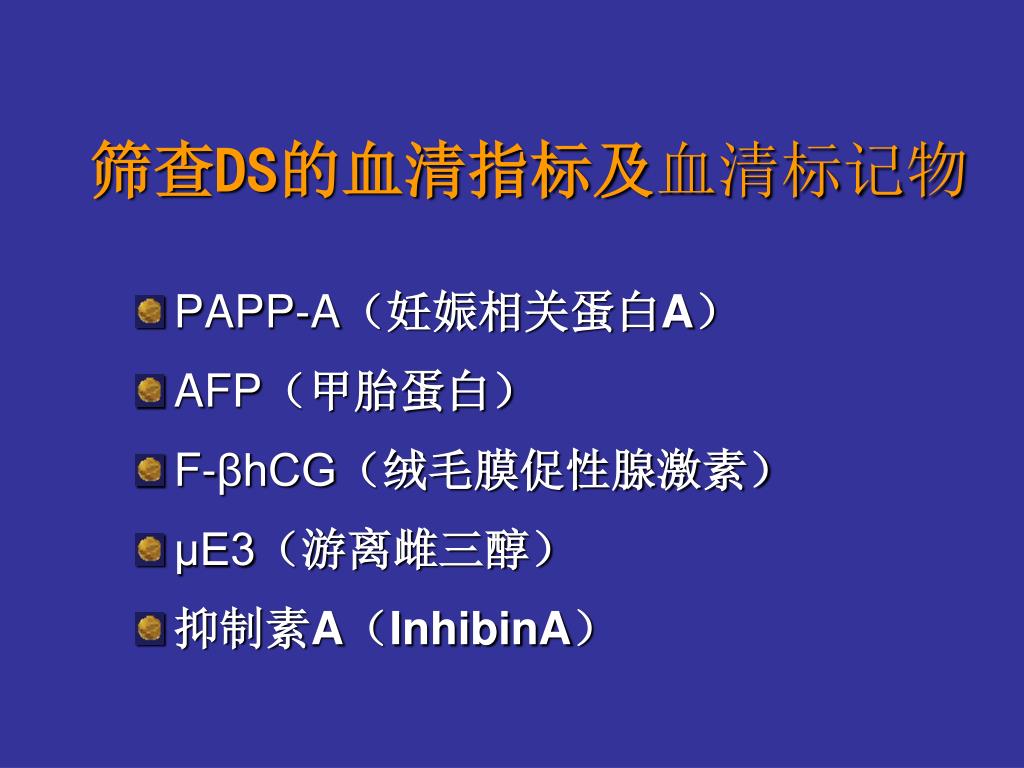 筛查DS的血清指标及血清标记物

PAPP-A（妊娠相关蛋白A）

AFP（甲胎蛋白）

F-βhCG（绒毛膜促性腺激素）

μE3（游离雌三醇）

抑制素A（InhibinA）